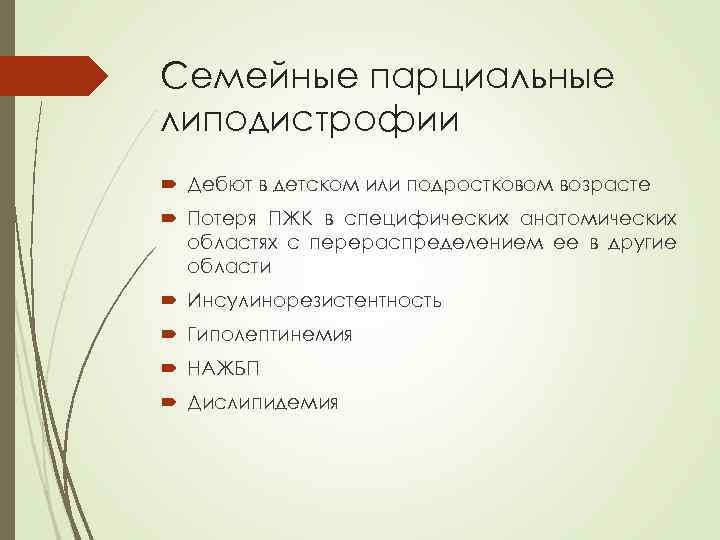 Семейные парциальные липодистрофии

Дебют в детском или подростковом возрасте

Потеря ПЖК в специфических анатомических областях с перераспределением ее в другие области

Инсулинорезистентность

Гиполептинемия

НАЖБП

Дислипидемия